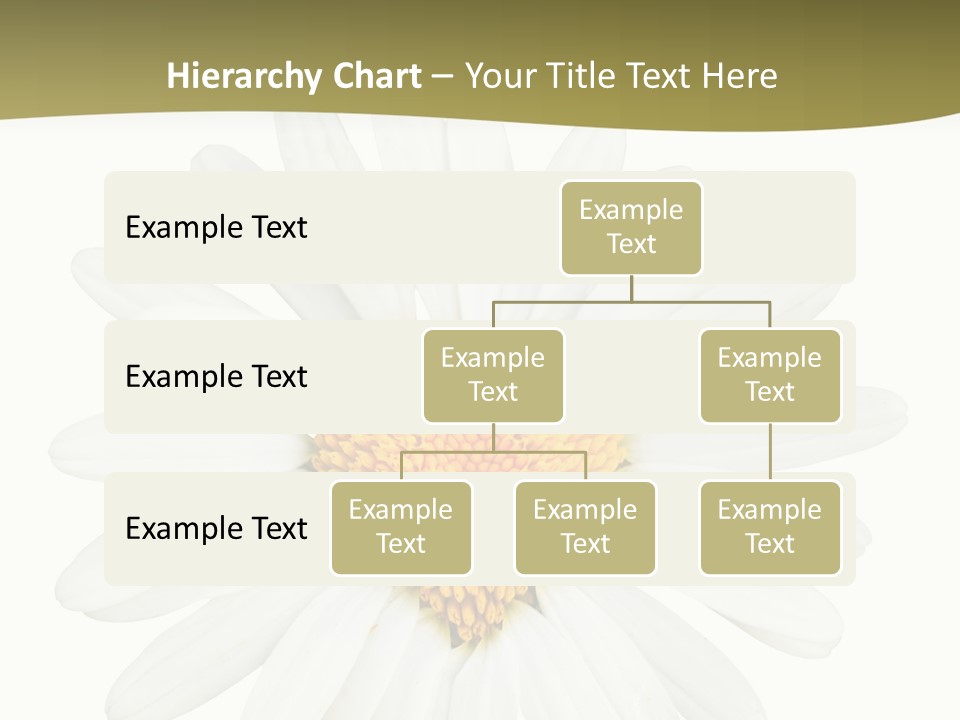 Hierarchy Chart – Your Title Text Here

Example Text

Example Text

Example Text

Example Text

Example Text

Example Text

Example Text

Example Text

Example Text